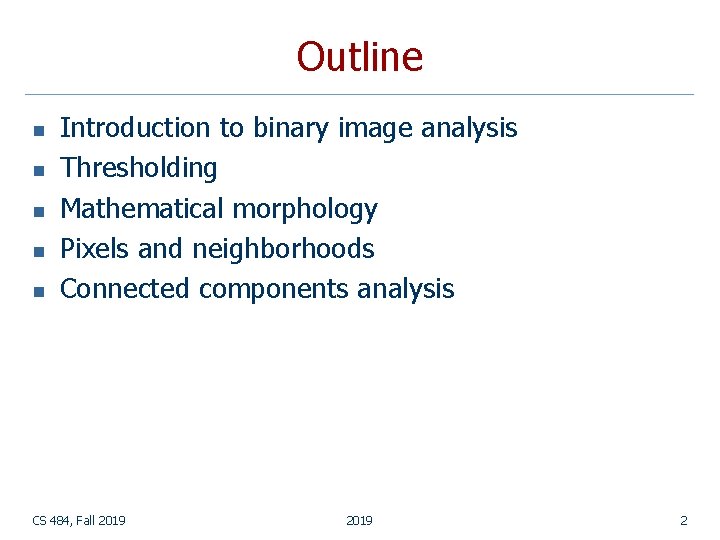 Outline

- Introduction to binary image analysis
- Thresholding
- Mathematical morphology
- Pixels and neighborhoods
- Connected components analysis

CS 484, Fall 2019

2019

2